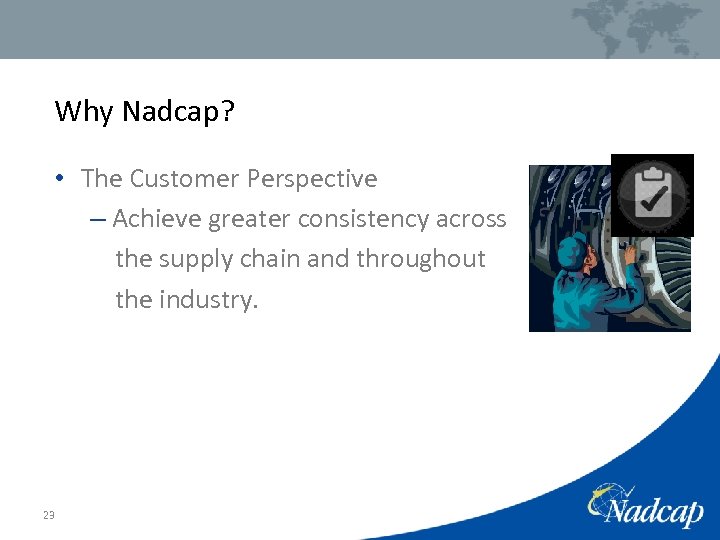 Why Nadcap?

• The Customer Perspective
 – Achieve greater consistency across the supply chain and throughout the industry.

23

Nadcap